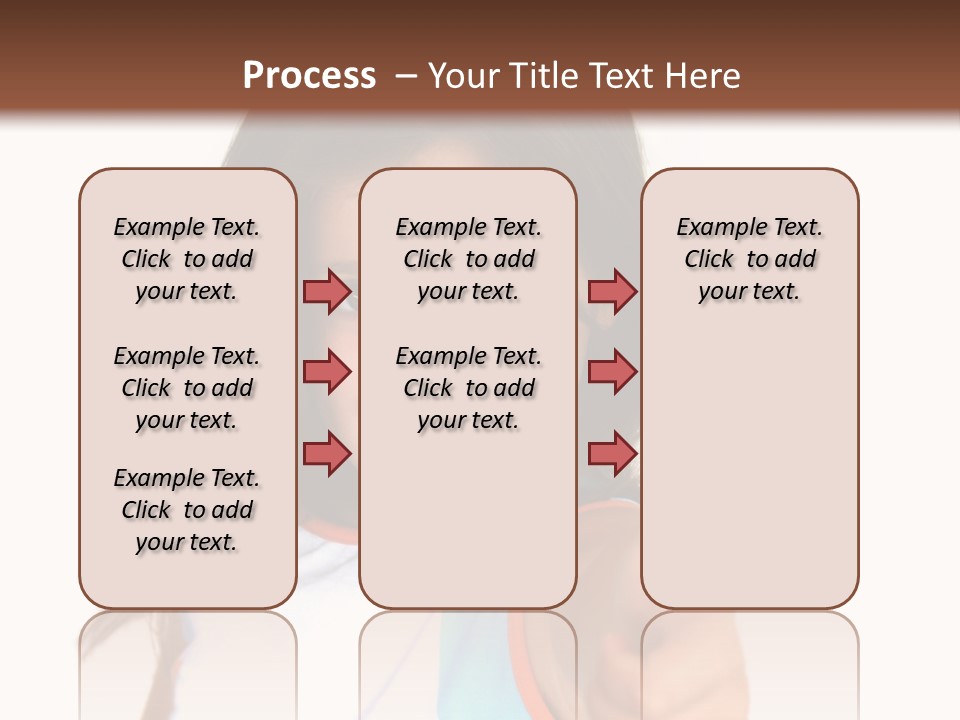 Process – Your Title Text Here

Example Text. Click to add your text.

Example Text. Click to add your text.

Example Text. Click to add your text.

Example Text. Click to add your text.

Example Text. Click to add your text.

Example Text. Click to add your text.